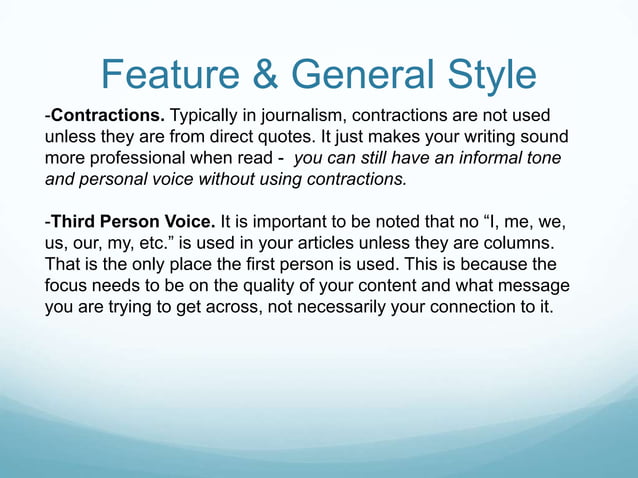 Feature & General Style

-Contractions. Typically in journalism, contractions are not used unless they are from direct quotes. It just makes your writing sound more professional when read - you can still have an informal tone and personal voice without using contractions.

-Third Person Voice. It is important to be noted that no “I, me, we, us, our, my, etc.” is used in your articles unless they are columns. That is the only place the first person is used. This is because the focus needs to be on the quality of your content and what message you are trying to get across, not necessarily your connection to it.